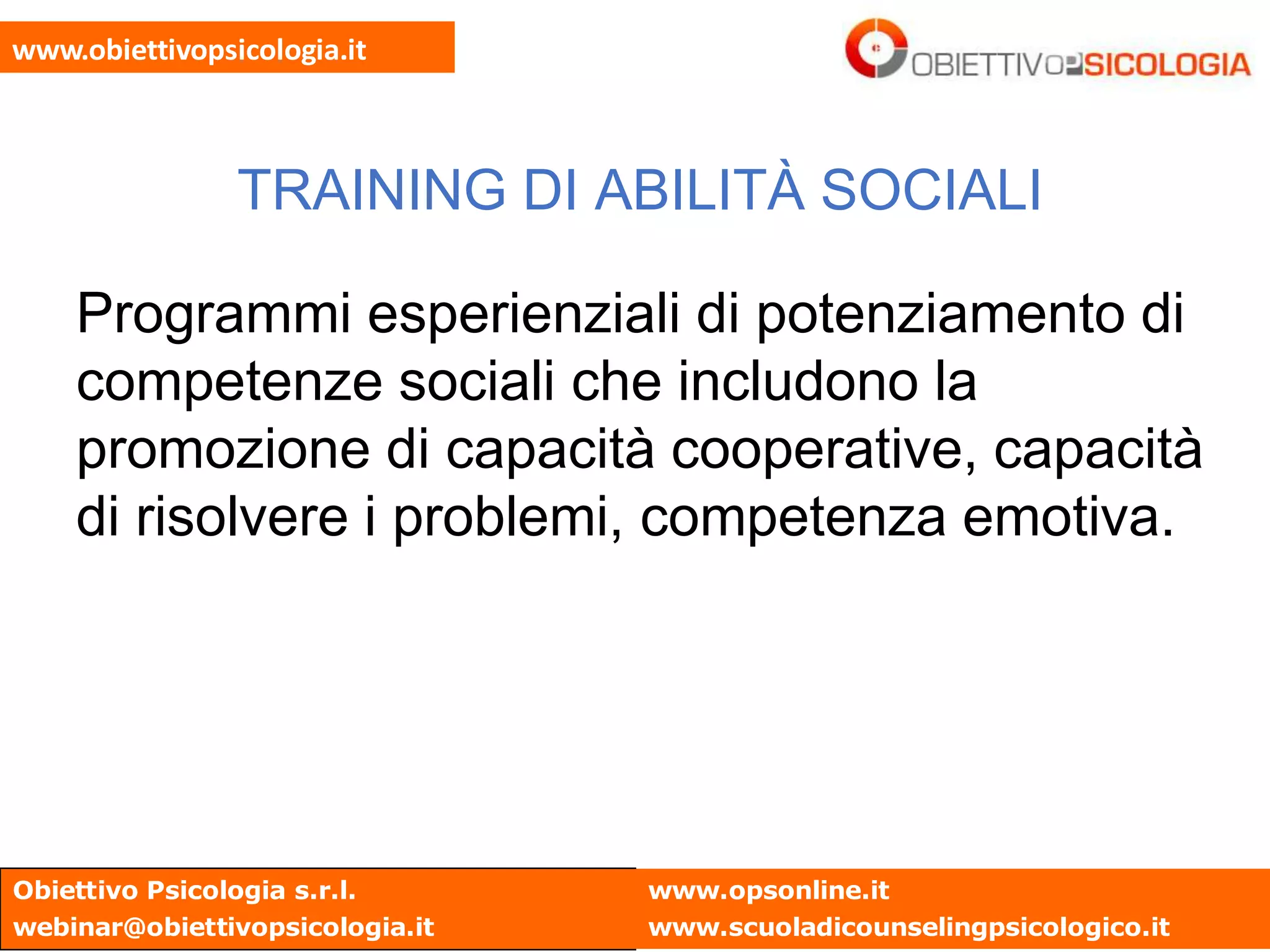 www.obiettivopsicologia.it

OBIETTIVOPSICOLOGIA

TRAINING DI ABILITÀ SOCIALI

Programmi esperienziali di potenziamento di competenze sociali che includono la promozione di capacità cooperative, capacità di risolvere i problemi, competenza emotiva.

Obiettivo Psicologia s.r.l.
webinar@obiettivopsicologia.it

www.opsonline.it
www.scuoladicounselingpsicologico.it